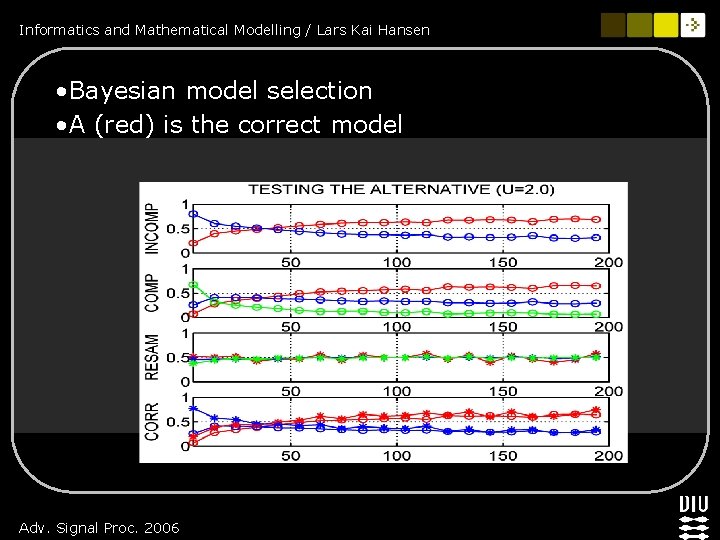 Informatics and Mathematical Modelling / Lars Kai Hansen

•Bayesian model selection
•A (red) is the correct model

TESTING THE ALTERNATIVE (U=2.0)

INCOMP
1
0.5
0
50 100 150 200

COMP
1
0.5
0
50 100 150 200

RESAM
1
0.5
0
50 100 150 200

CORR
1
0.5
0
50 100 150 200

Adv. Signal Proc. 2006

DTU